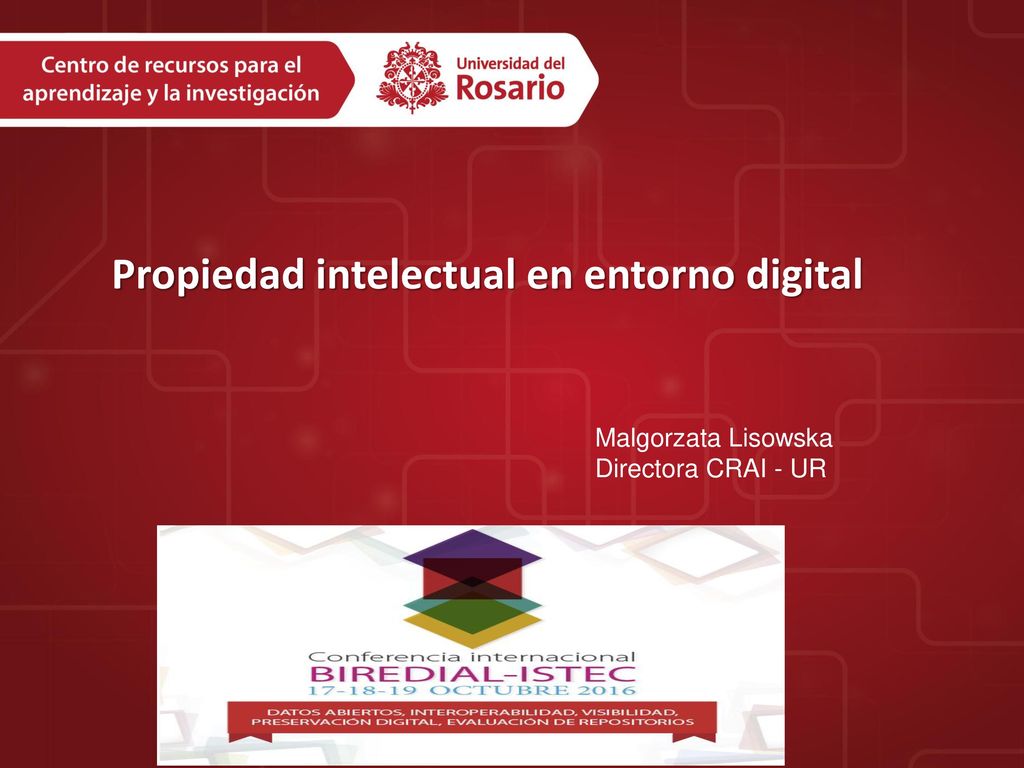 Centro de recursos para el aprendizaje y la investigación

Universidad del Rosario

Propiedad intelectual en entorno digital

Malgorzata Lisowska
Directora CRAI - UR

Conferencia internacional
BIREDIAL-ISTEC
17-18-19 OCTUBRE 2016

DATOS ABIERTOS, INTEROPERABILIDAD, VISIBILIDAD, PRESERVACIÓN DIGITAL, EVALUACIÓN DE REPOSITORIOS